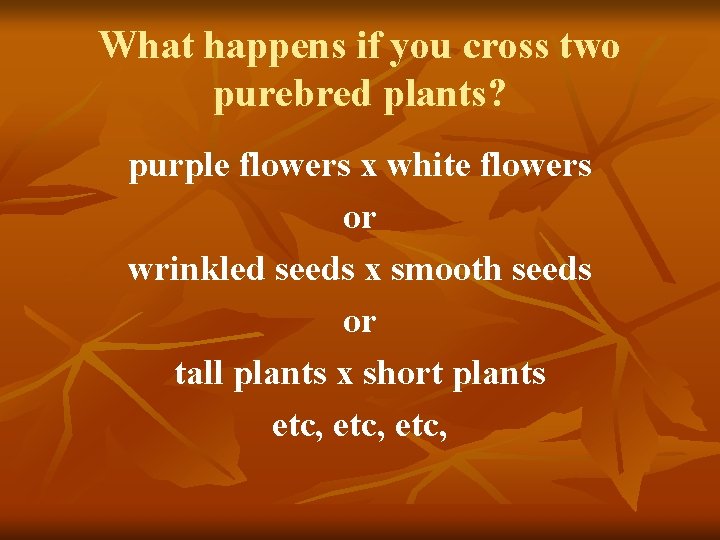 What happens if you cross two purebred plants?

purple flowers x white flowers

or

wrinkled seeds x smooth seeds

or

tall plants x short plants

etc, etc, etc,